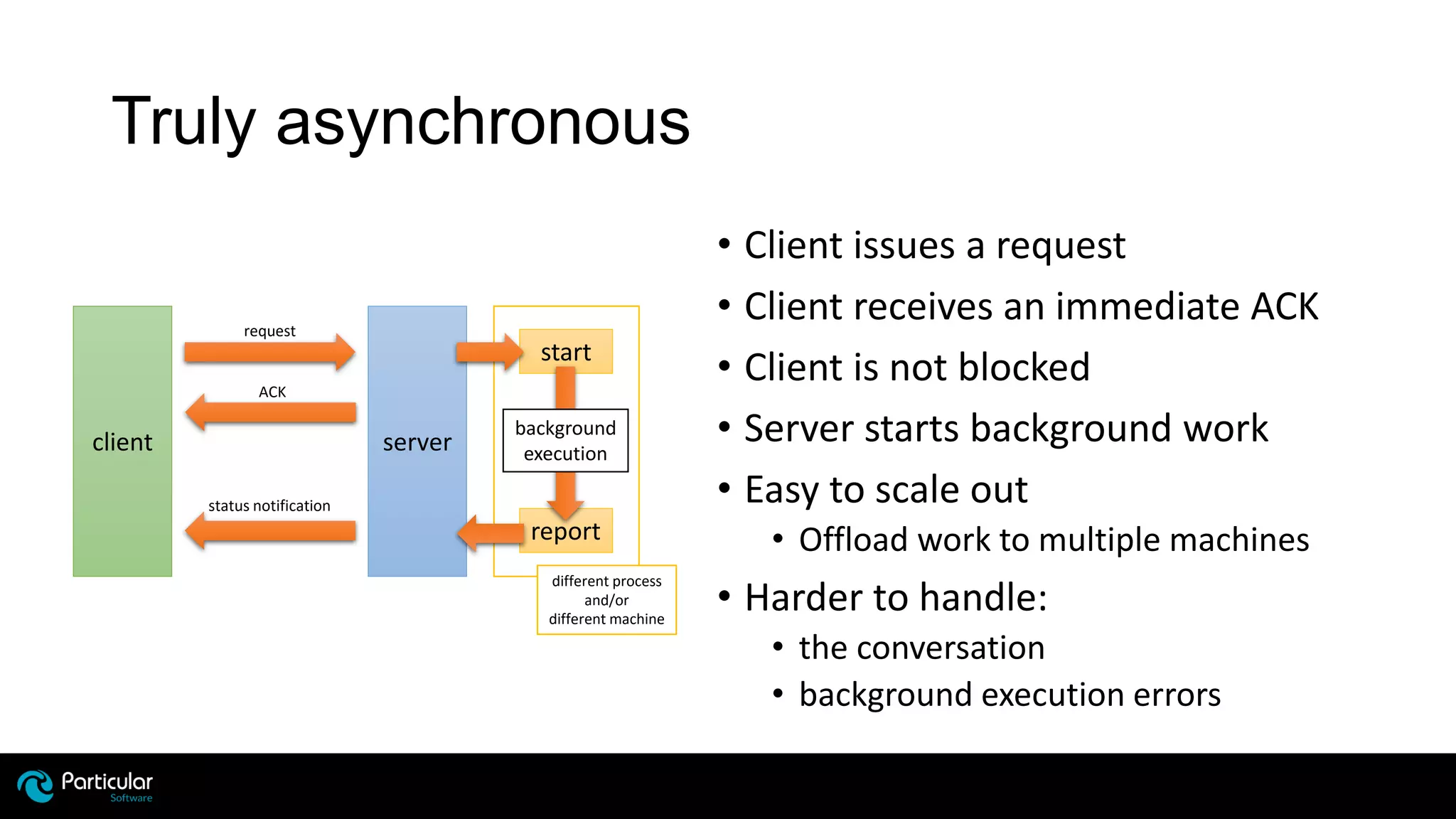 Truly asynchronous

client

request

ACK

status notification

server

start

background execution

report

different process and/or different machine

• Client issues a request
• Client receives an immediate ACK
• Client is not blocked
• Server starts background work
• Easy to scale out
  • Offload work to multiple machines
• Harder to handle:
  • the conversation
  • background execution errors

Particular Software